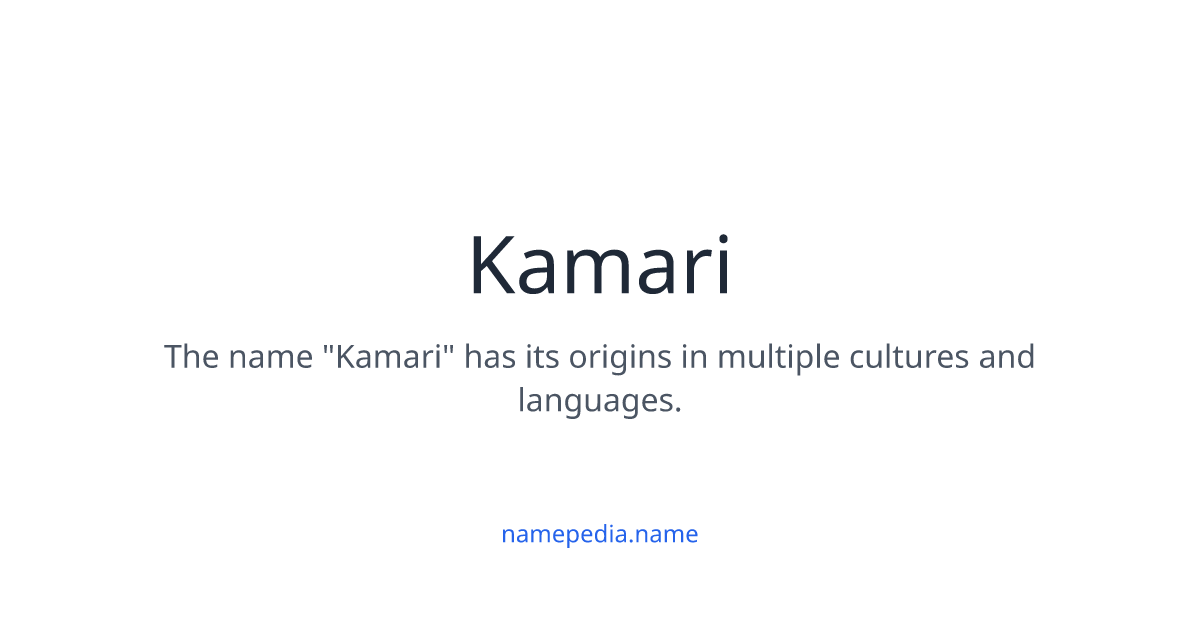 Kamari

The name "Kamari" has its origins in multiple cultures and languages.

namepedia.name